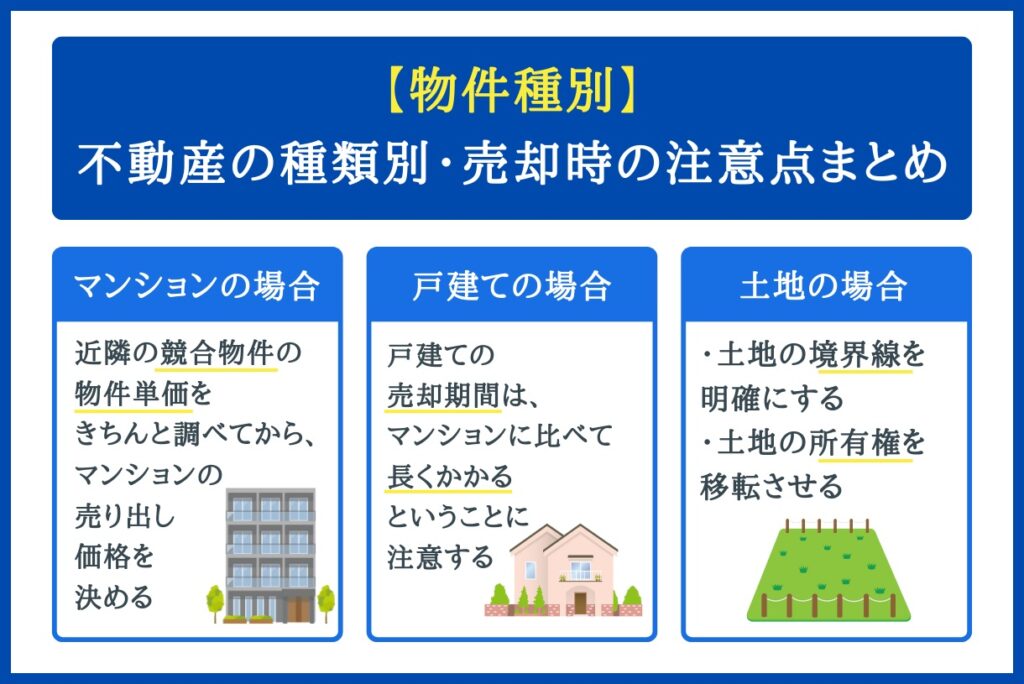 【物件種別】
不動産の種類別・売却時の注意点まとめ

マンションの場合

近隣の競合物件の物件単価をきちんと調べてから、マンションの売り出し価格を決める

戸建ての場合

戸建ての売却期間は、マンションに比べて長くかかるということに注意する

土地の場合

・土地の境界線を明確にする
・土地の所有権を移転させる